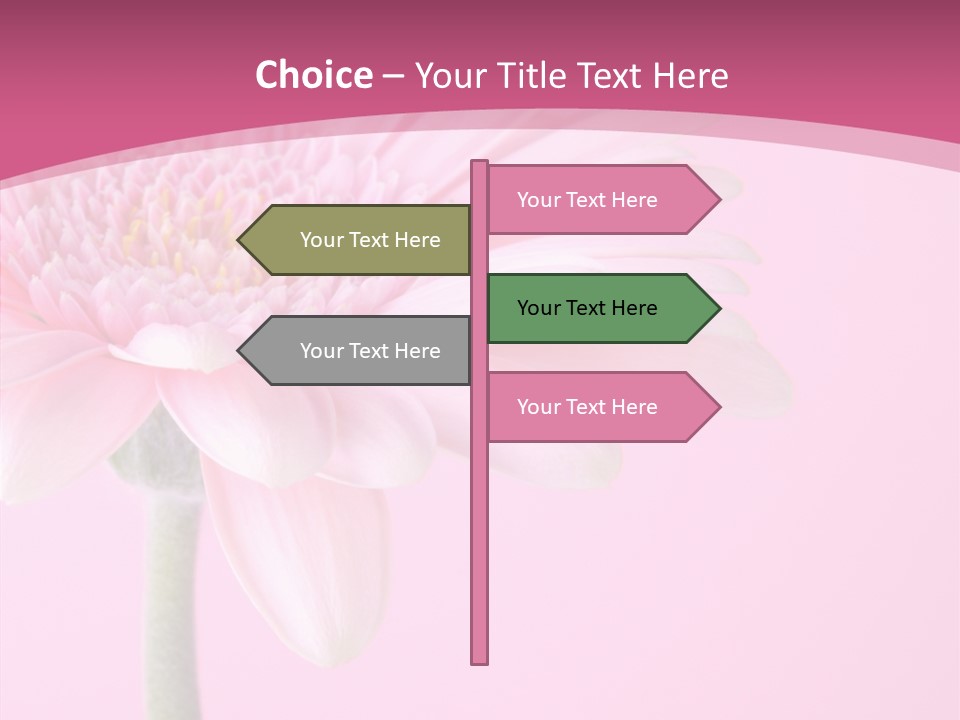 Choice – Your Title Text Here

Your Text Here

Your Text Here

Your Text Here

Your Text Here

Your Text Here